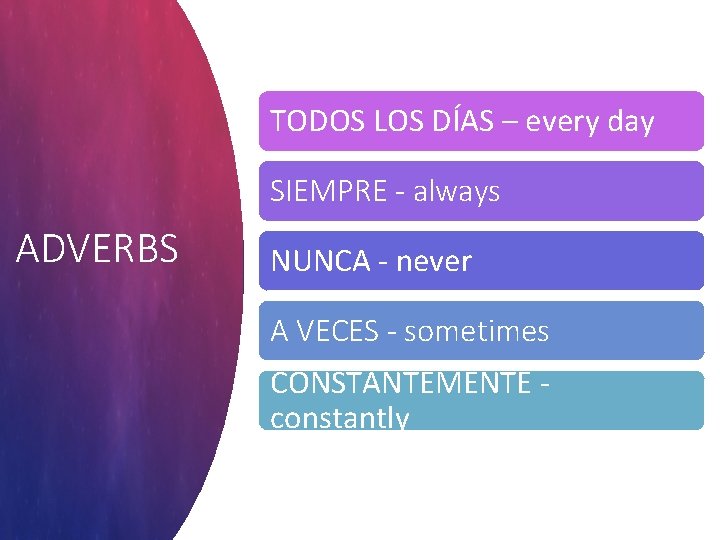 ADVERBS

TODOS LOS DÍAS – every day

SIEMPRE - always

NUNCA - never

A VECES - sometimes

CONSTANTEMENTE - constantly